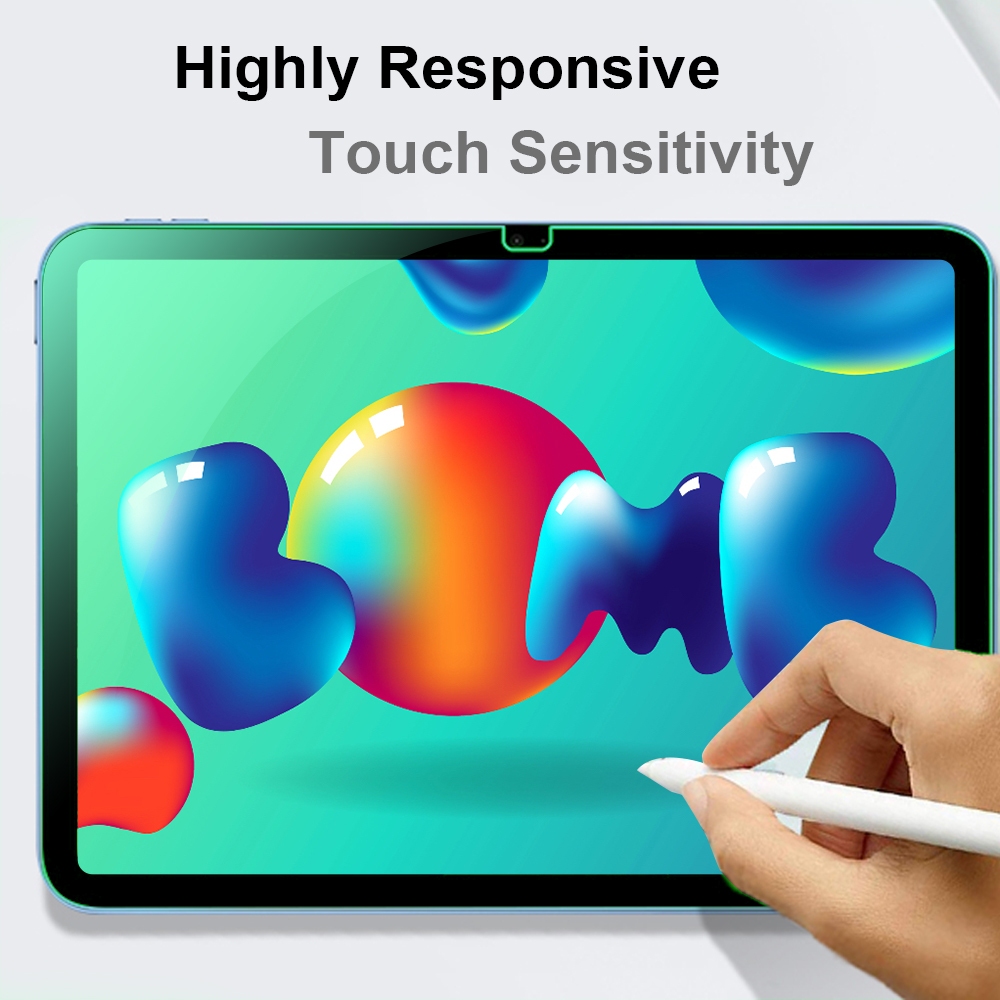 Highly Responsive
Touch Sensitivity